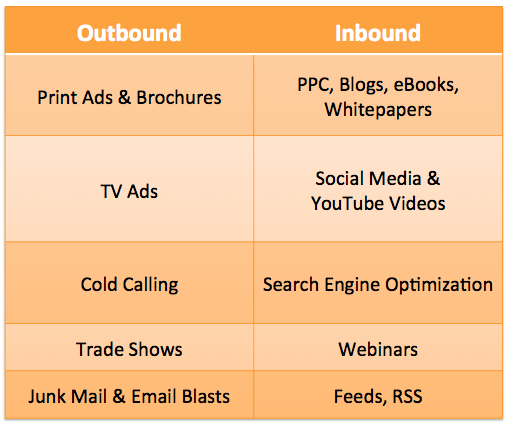 | Outbound | Inbound |
|---|---|
| Print Ads & Brochures | PPC, Blogs, eBooks, Whitepapers |
| TV Ads | Social Media & YouTube Videos |
| Cold Calling | Search Engine Optimization |
| Trade Shows | Webinars |
| Junk Mail & Email Blasts | Feeds, RSS |